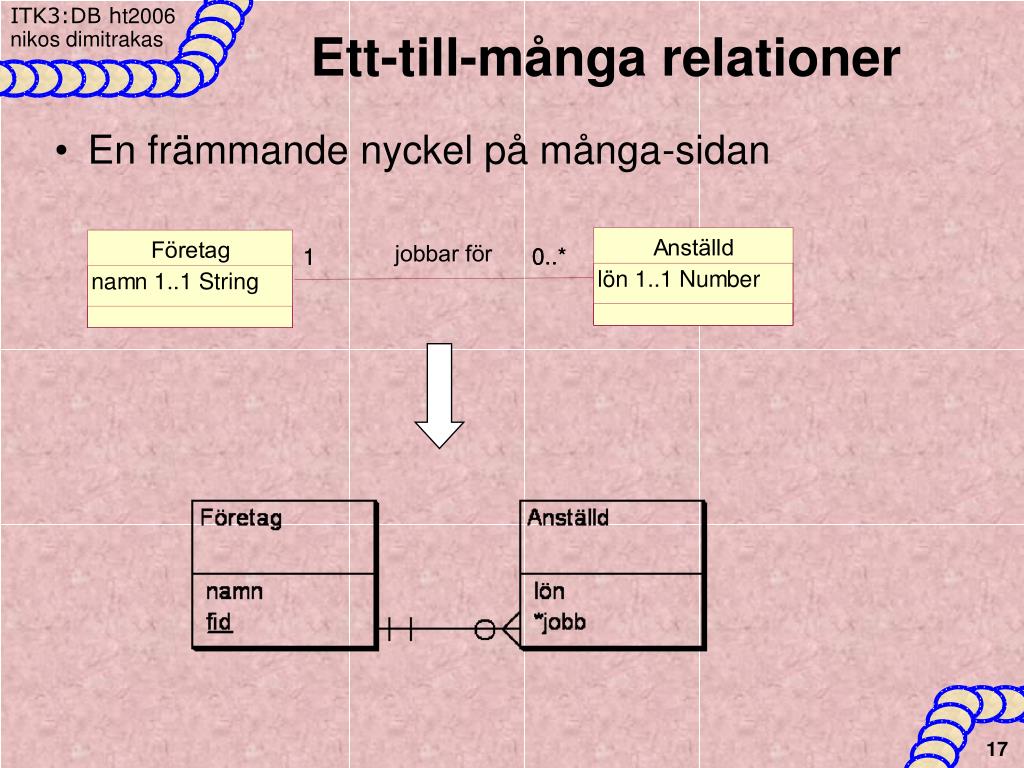 ITK3:DB ht2006
nikos dimitrakas

Ett-till-många relationer

• En främmande nyckel på många-sidan

Företag
namn 1..1 String

1 jobbar för 0..*

Anställd
lön 1..1 Number

Företag
namn
fid

Anställd
lön
*jobb

17